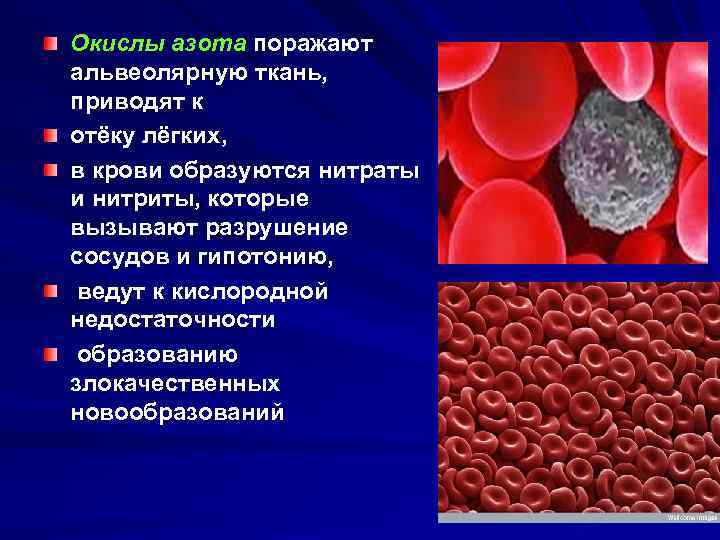 Окислы азота поражают альвеолярную ткань, приводят к

отёку лёгких,

в крови образуются нитраты и нитриты, которые вызывают разрушение сосудов и гипотонию,

ведут к кислородной недостаточности

образованию злокачественных новообразований

Wellcome Images